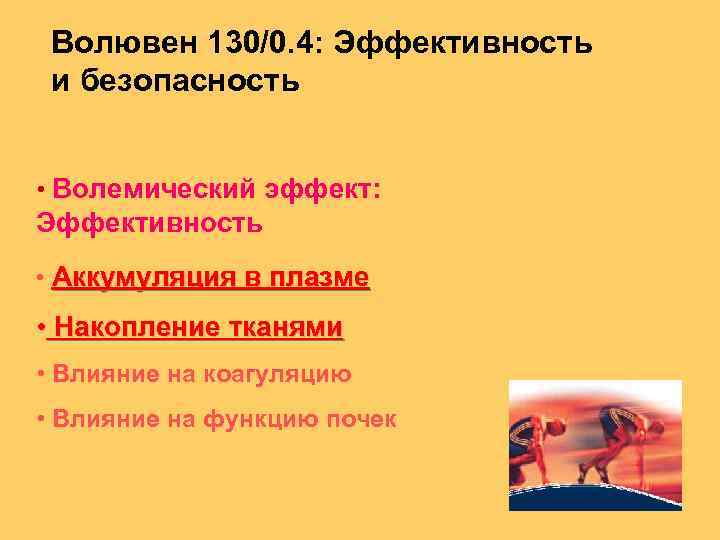 Волювен 130/0.4: Эффективность и безопасность

• Волемический эффект: Эффективность

• Аккумуляция в плазме

• Накопление тканями

• Влияние на коагуляцию

• Влияние на функцию почек